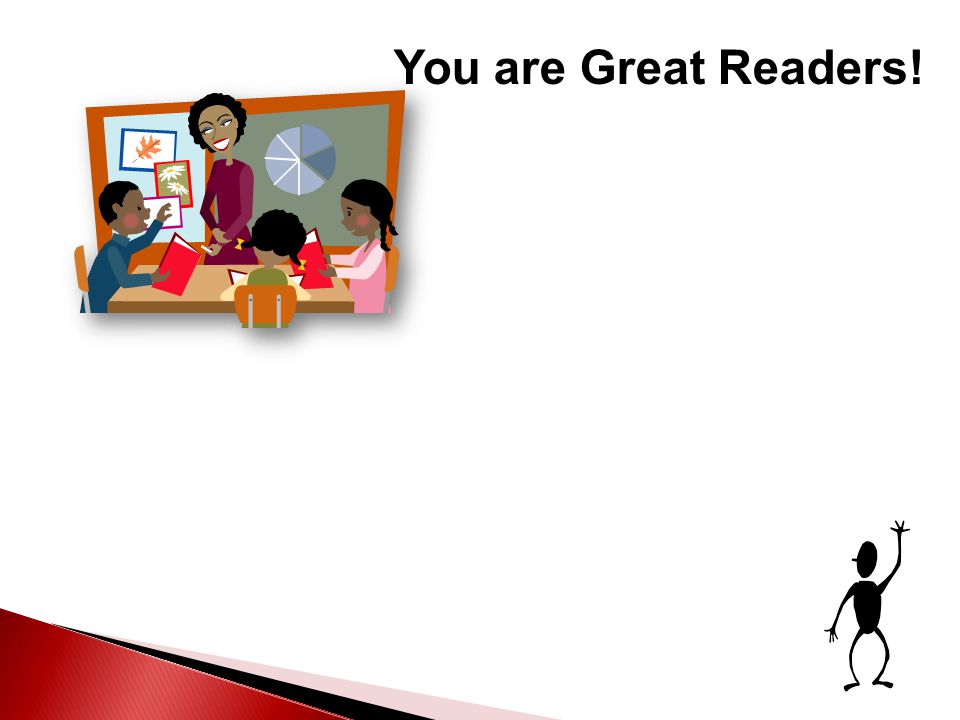 You are Great Readers!